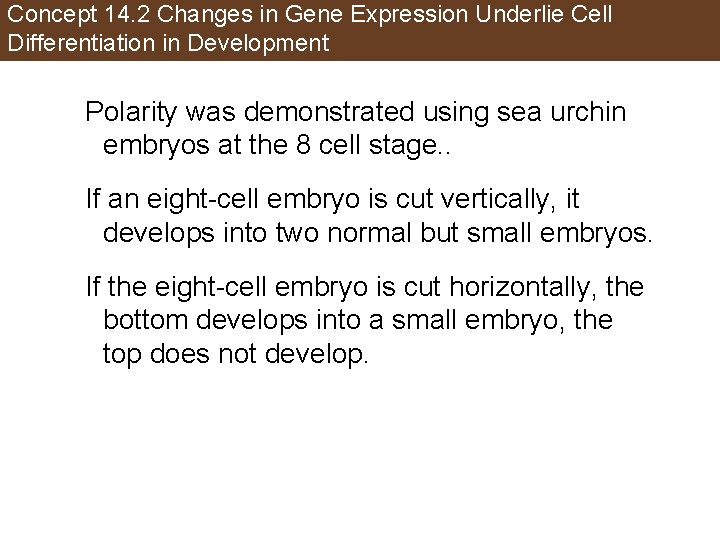 Concept 14.2 Changes in Gene Expression Underlie Cell Differentiation in Development

Polarity was demonstrated using sea urchin embryos at the 8 cell stage..

If an eight-cell embryo is cut vertically, it develops into two normal but small embryos.

If the eight-cell embryo is cut horizontally, the bottom develops into a small embryo, the top does not develop.